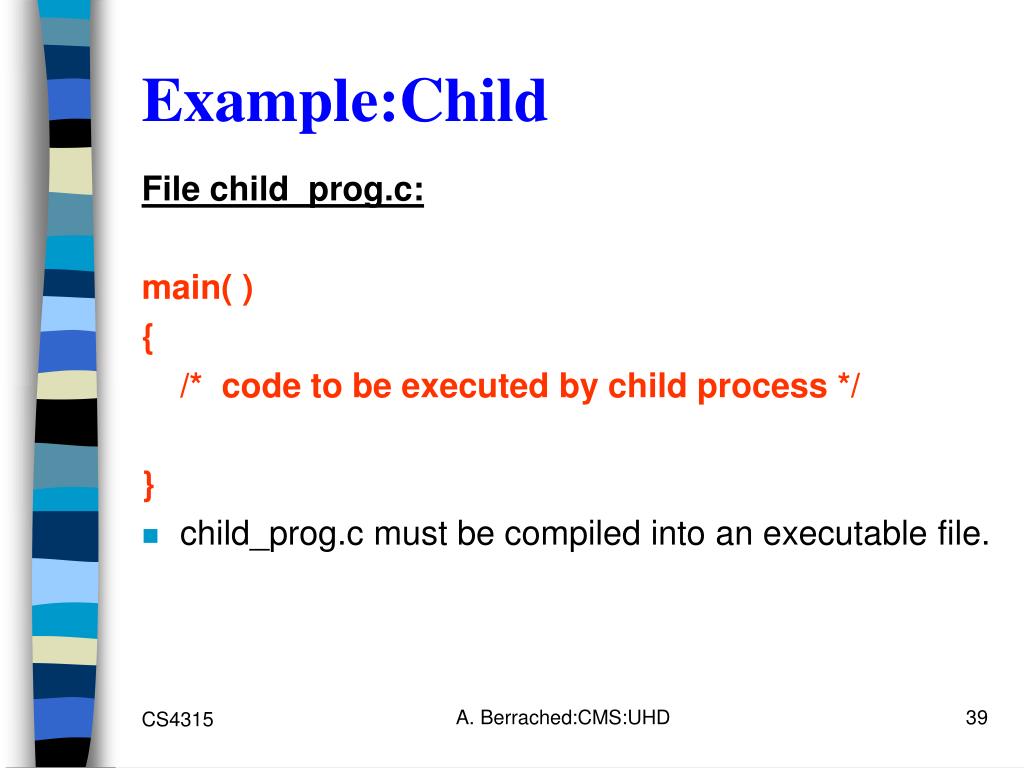 Example:Child

File child_prog.c:

main( )
{
/* code to be executed by child process */

}

child_prog.c must be compiled into an executable file.

CS4315

A. Berrached:CMS:UHD

39